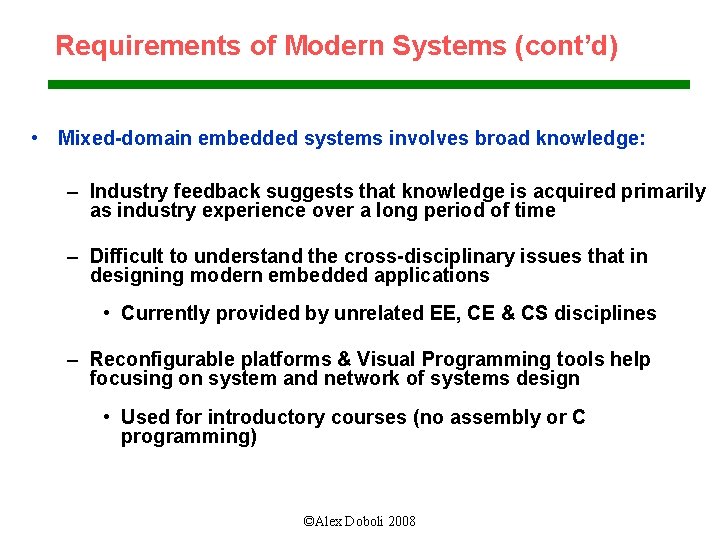 Requirements of Modern Systems (cont'd)

• Mixed-domain embedded systems involves broad knowledge:

– Industry feedback suggests that knowledge is acquired primarily as industry experience over a long period of time

– Difficult to understand the cross-disciplinary issues that in designing modern embedded applications

• Currently provided by unrelated EE, CE & CS disciplines

– Reconfigurable platforms & Visual Programming tools help focusing on system and network of systems design

• Used for introductory courses (no assembly or C programming)

©Alex Doboli 2008